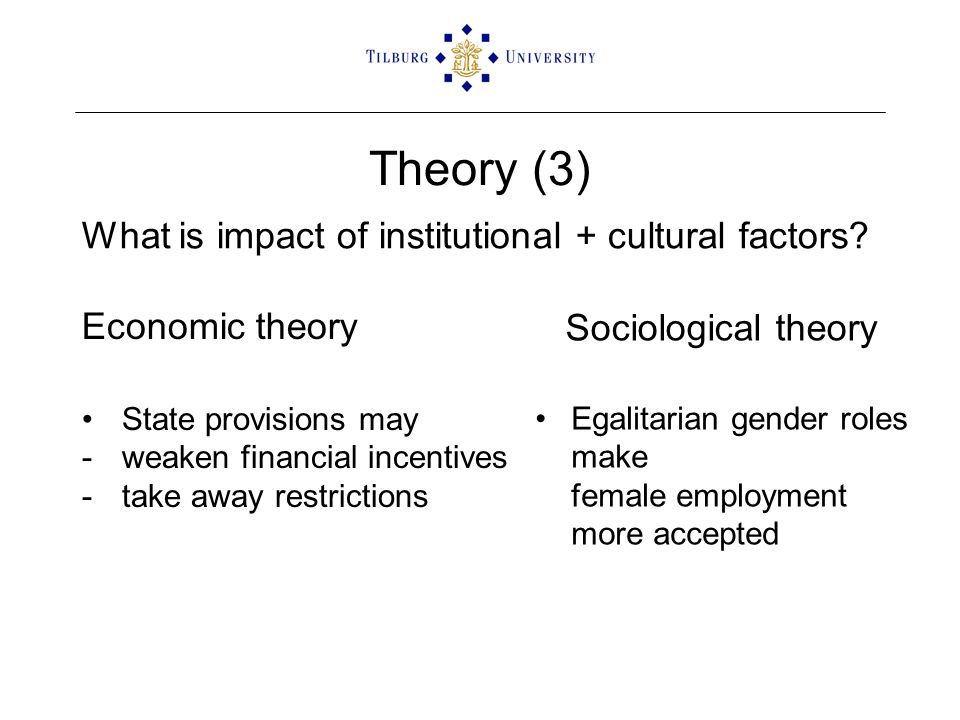 TILBURG UNIVERSITY

Theory (3)

What is impact of institutional + cultural factors?

Economic theory

• State provisions may
- weaken financial incentives
- take away restrictions

Sociological theory

• Egalitarian gender roles make
female employment
more accepted